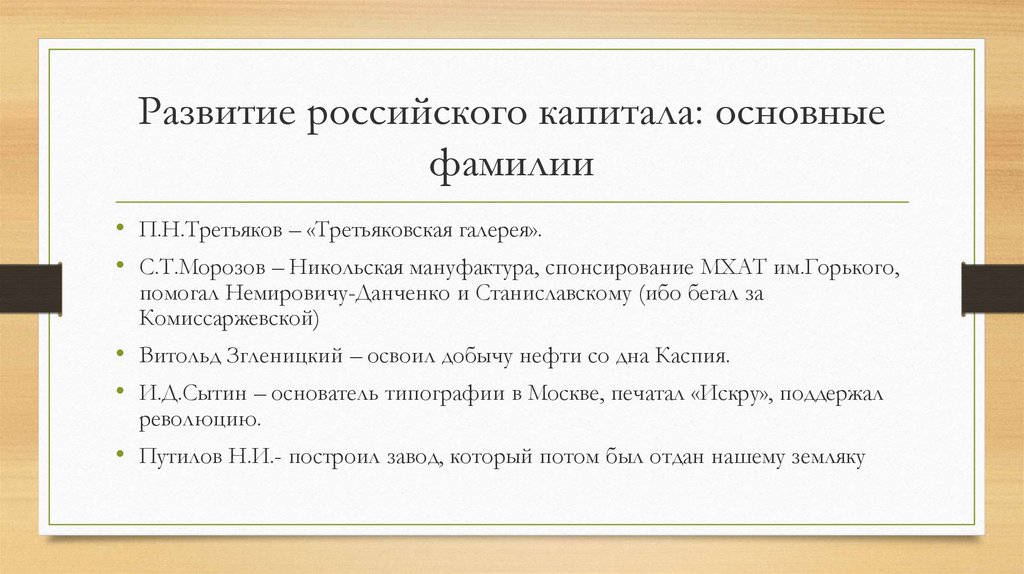 Развитие российского капитала: основные фамилии

• П.Н.Третьяков – «Третьяковская галерея».
• С.Т.Морозов – Никольская мануфактура, спонсирование МХАТ им.Горького, помогал Немировичу-Данченко и Станиславскому (ибо бегал за Комиссаржевской)
• Витольд Згленицкий – освоил добычу нефти со дна Каспия.
• И.Д.Сытин – основатель типографии в Москве, печатал «Искру», поддержал революцию.
• Путилов Н.И.- построил завод, который потом был отдан нашему земляку